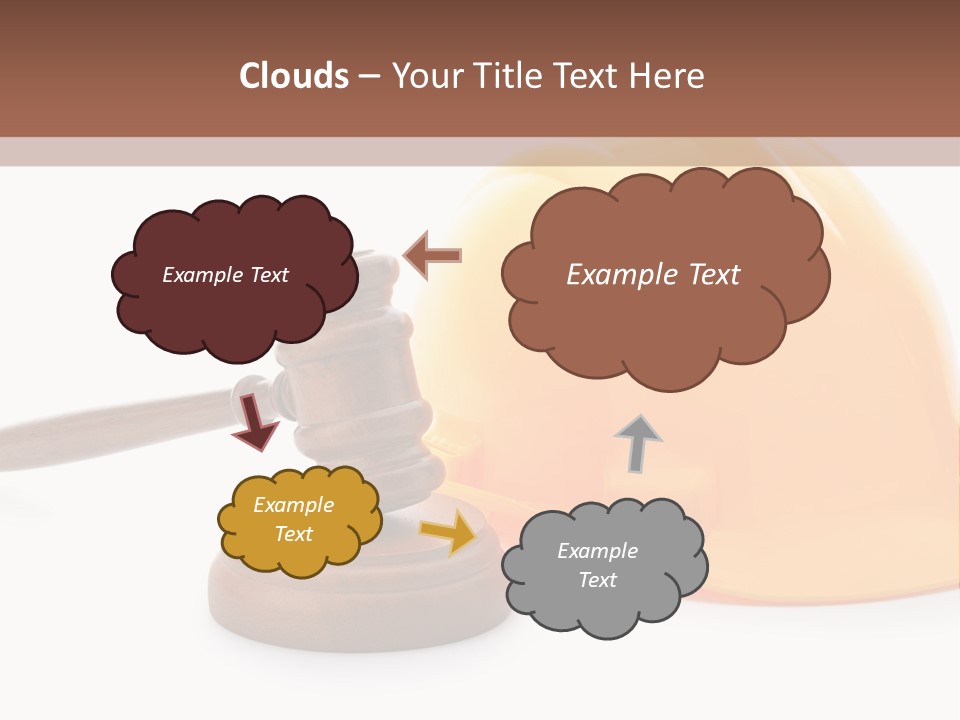 Clouds – Your Title Text Here

Example Text

Example Text

Example Text

Example Text